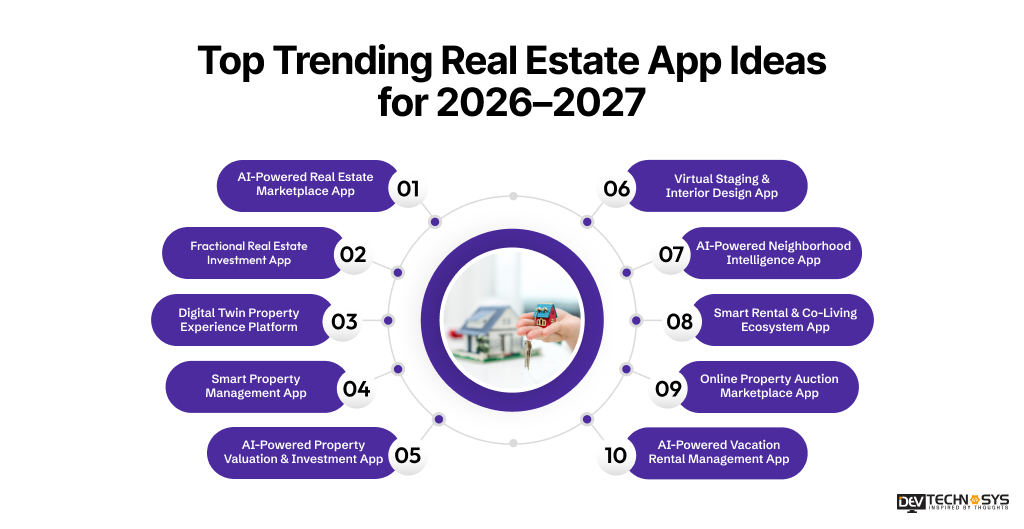 Top Trending Real Estate App Ideas for 2026–2027

AI-Powered Real Estate Marketplace App 01

Fractional Real Estate Investment App 02

Digital Twin Property Experience Platform 03

Smart Property Management App 04

AI-Powered Property Valuation & Investment App 05

06 Virtual Staging & Interior Design App

07 AI-Powered Neighborhood Intelligence App

08 Smart Rental & Co-Living Ecosystem App

09 Online Property Auction Marketplace App

10 AI-Powered Vacation Rental Management App

DEV TECHNOSYS
INSPIRED BY THOUGHTS